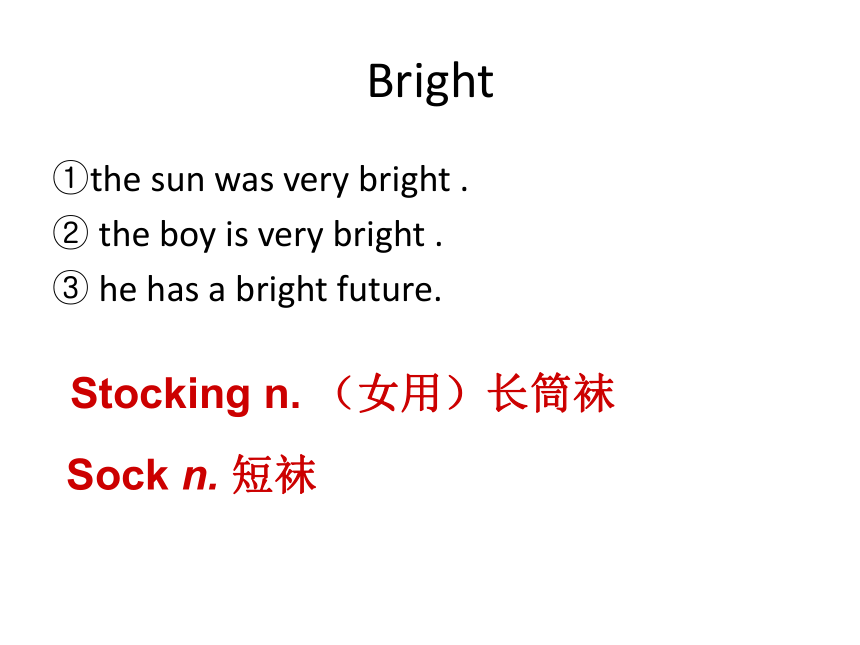 Bright

①the sun was very bright .

② the boy is very bright .

③ he has a bright future.

Stocking n. （女用）长筒袜

Sock n. 短袜